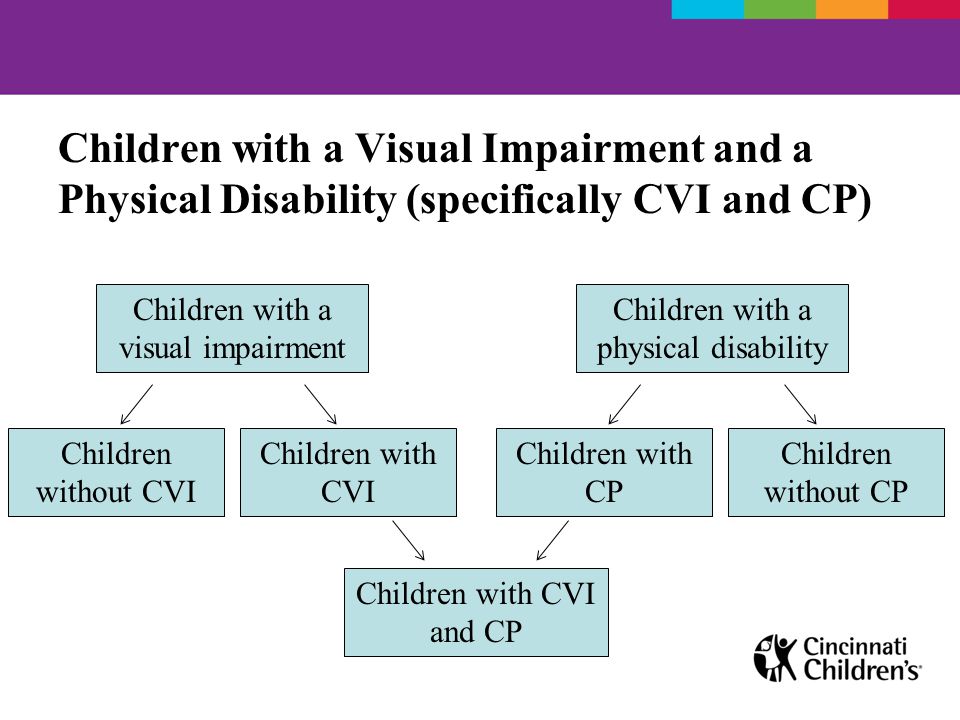 Children with a Visual Impairment and a Physical Disability (specifically CVI and CP)

Children with a visual impairment

Children with a physical disability

Children without CVI

Children with CVI

Children with CP

Children without CP

Children with CVI and CP

Cincinnati Children's